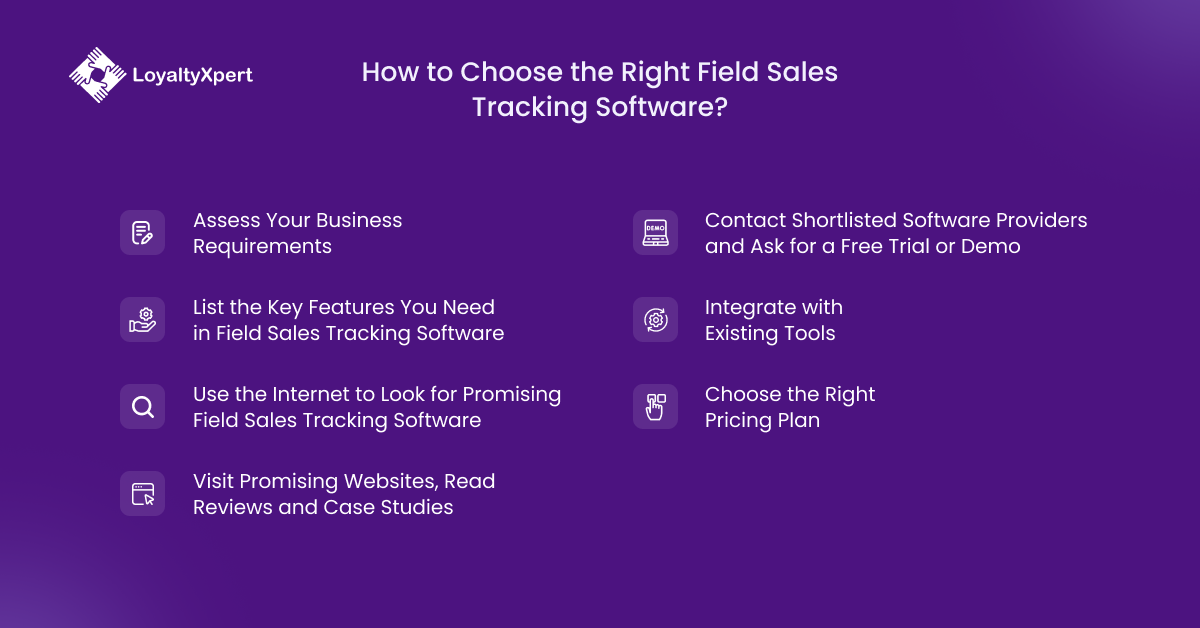 LoyaltyXpert

How to Choose the Right Field Sales Tracking Software?

Assess Your Business Requirements

List the Key Features You Need in Field Sales Tracking Software

Use the Internet to Look for Promising Field Sales Tracking Software

Visit Promising Websites, Read Reviews and Case Studies

DEMO

Contact Shortlisted Software Providers and Ask for a Free Trial or Demo

Integrate with Existing Tools

Choose the Right Pricing Plan